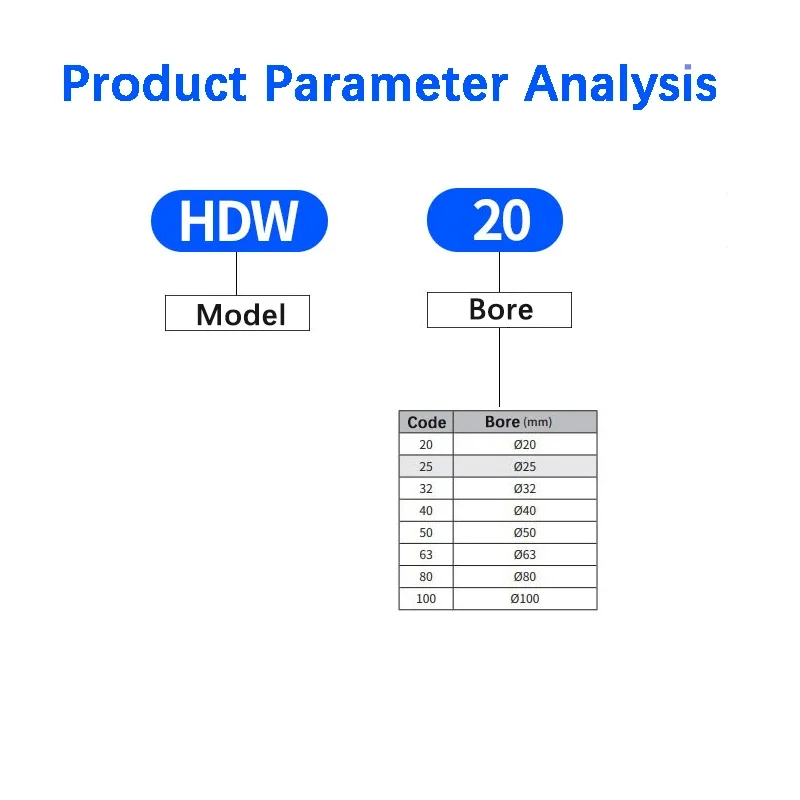 Product Parameter Analysis

HDW

Model

20

Bore

| Code | Bore (mm) |
|---|---|
| 20 | Ø20 |
| 25 | Ø25 |
| 32 | Ø32 |
| 40 | Ø40 |
| 50 | Ø50 |
| 63 | Ø63 |
| 80 | Ø80 |
| 100 | Ø100 |